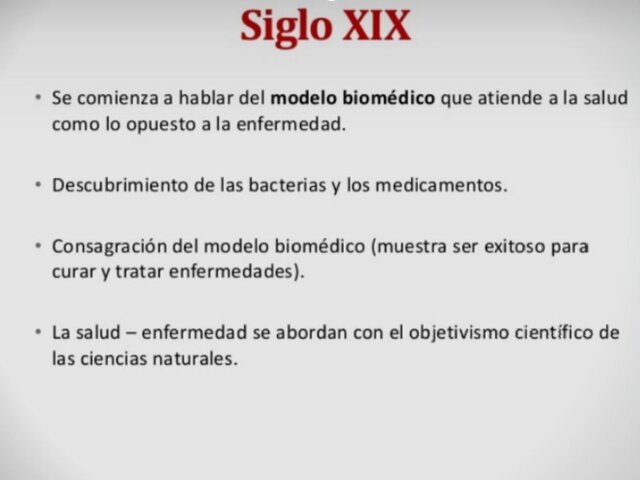 Siglo XIX

• Se comienza a hablar del modelo biomédico que atiende a la salud como lo opuesto a la enfermedad.

• Descubrimiento de las bacterias y los medicamentos.

• Consagración del modelo biomédico (muestra ser exitoso para curar y tratar enfermedades).

• La salud – enfermedad se abordan con el objetivismo científico de las ciencias naturales.